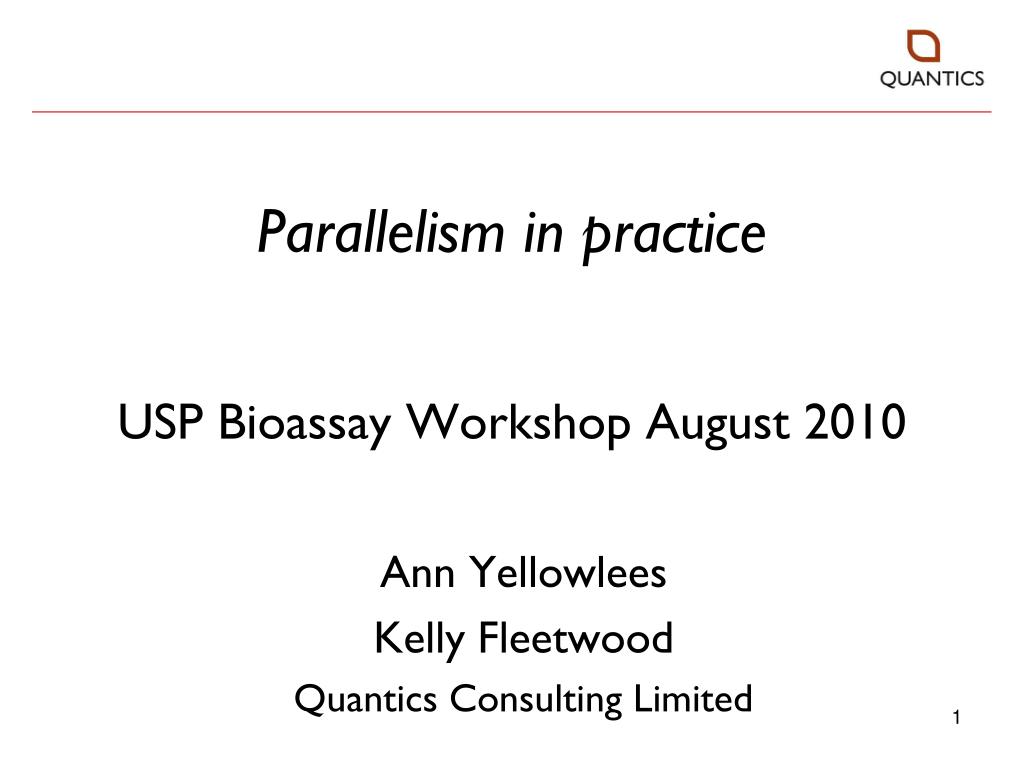 QUANTICS

Parallelism in practice

USP Bioassay Workshop August 2010

Ann Yellowlees

Kelly Fleetwood

Quantics Consulting Limited

1